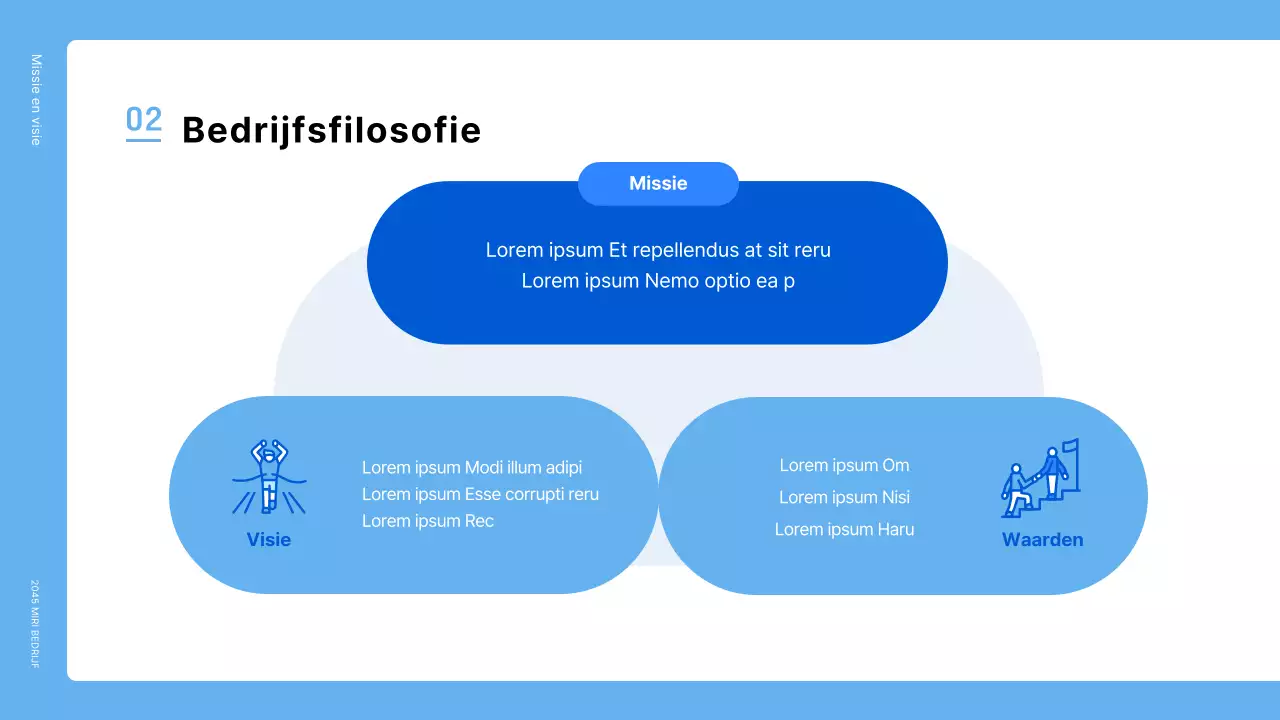 Missie en visie

02 Bedrijfsfilosofie

Missie

Lorem ipsum Et repellendus at sit reru
Lorem ipsum Nemo optio ea p

Visie

Lorem ipsum Modi illum adipi
Lorem ipsum Esse corrupti reru
Lorem ipsum Rec

Lorem ipsum Om
Lorem ipsum Nisi
Lorem ipsum Haru

Waarden

2045 MIRI BEDRIJF